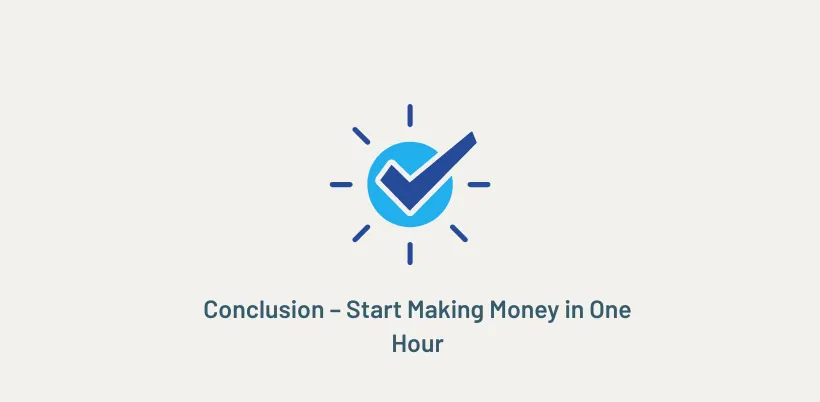 Conclusion – Start Making Money in One Hour